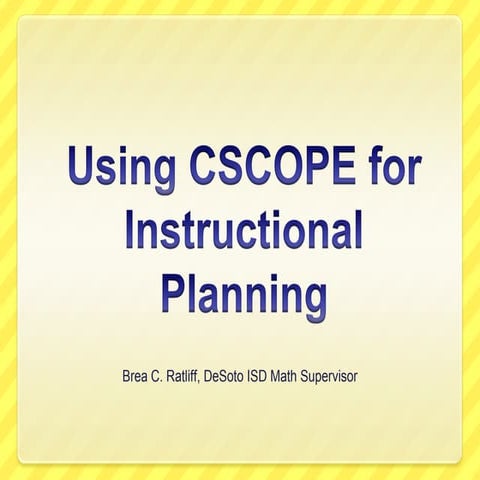 Using CSCOPE for Instructional Planning

Brea C. Ratliff, DeSoto ISD Math Supervisor